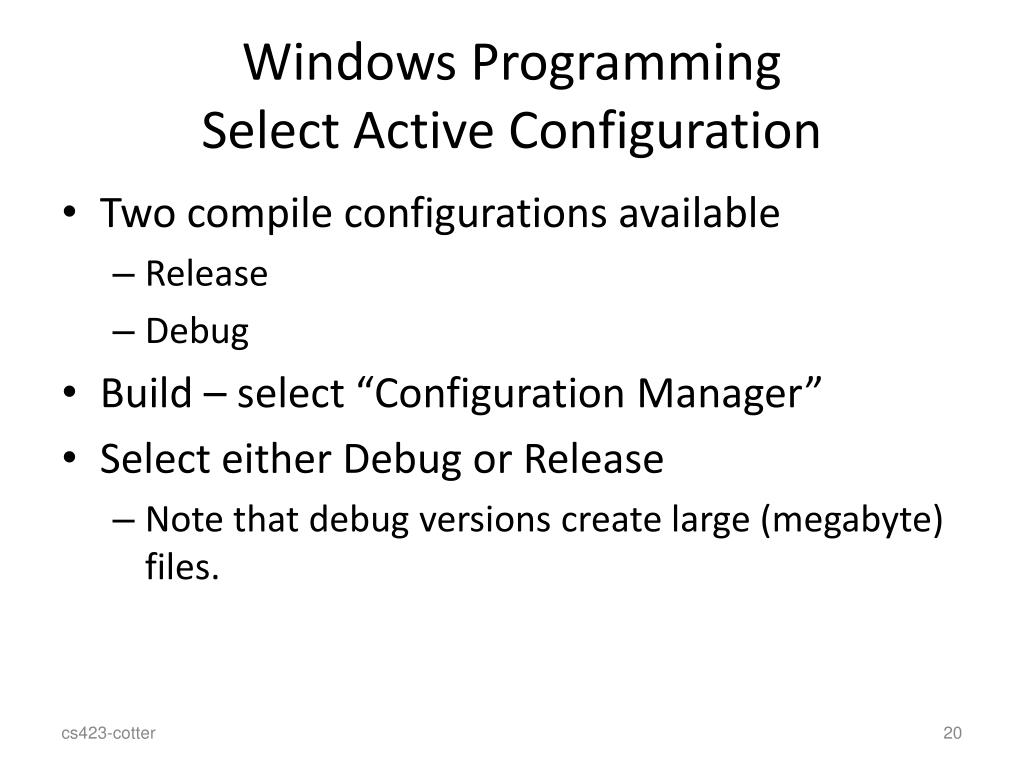 Windows Programming
Select Active Configuration

• Two compile configurations available
– Release
– Debug
• Build – select “Configuration Manager”
• Select either Debug or Release
– Note that debug versions create large (megabyte) files.

cs423-cotter

20